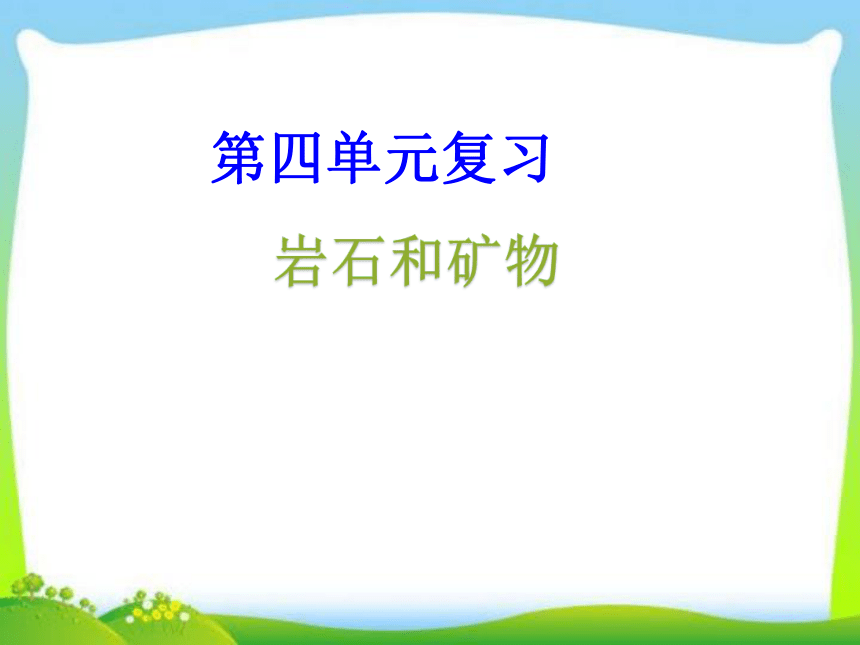 第四单元复习

岩石和矿物